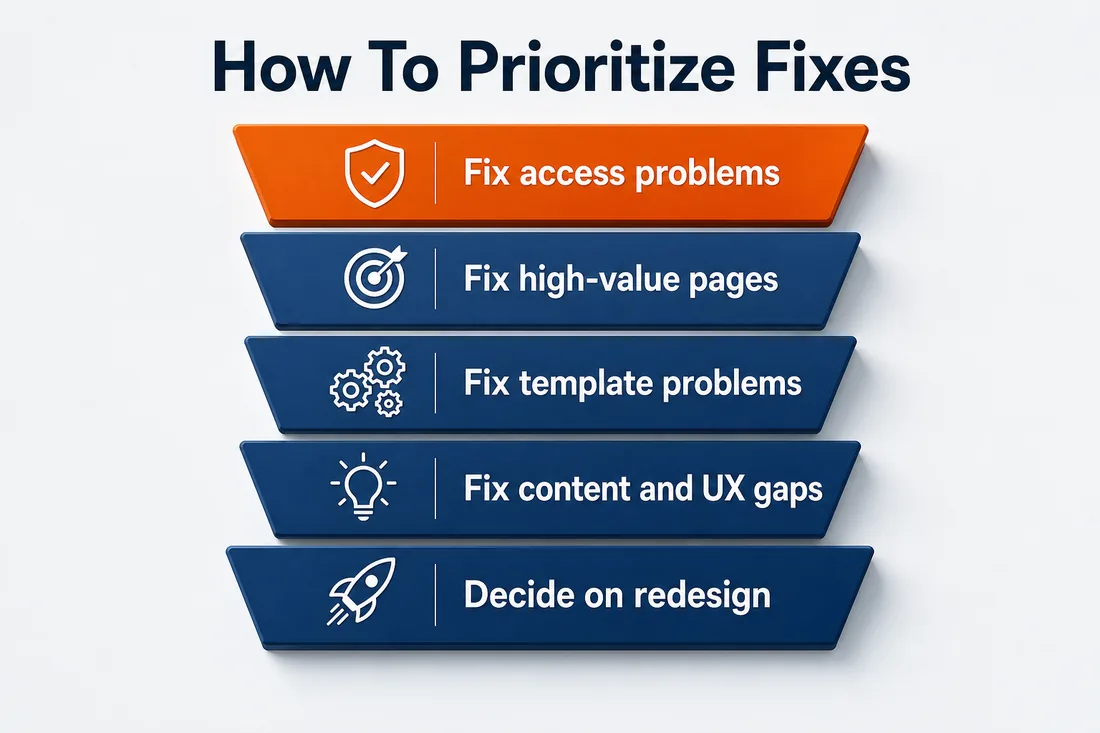 How To Prioritize Fixes

Fix access problems

Fix high-value pages

Fix template problems

Fix content and UX gaps

Decide on redesign